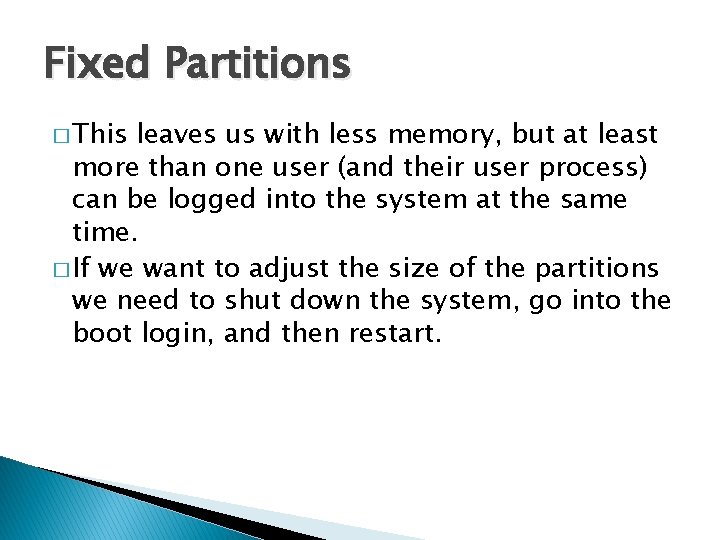 Fixed Partitions

□ This leaves us with less memory, but at least more than one user (and their user process) can be logged into the system at the same time.

□ If we want to adjust the size of the partitions we need to shut down the system, go into the boot login, and then restart.